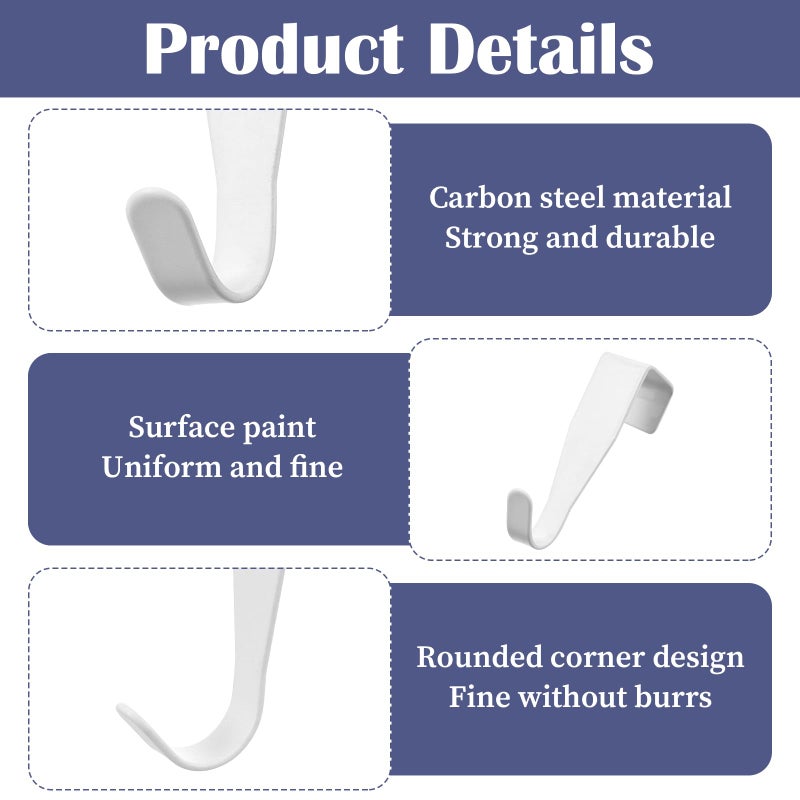 Product Details

Carbon steel material
Strong and durable

Surface paint
Uniform and fine

Rounded corner design
Fine without burrs